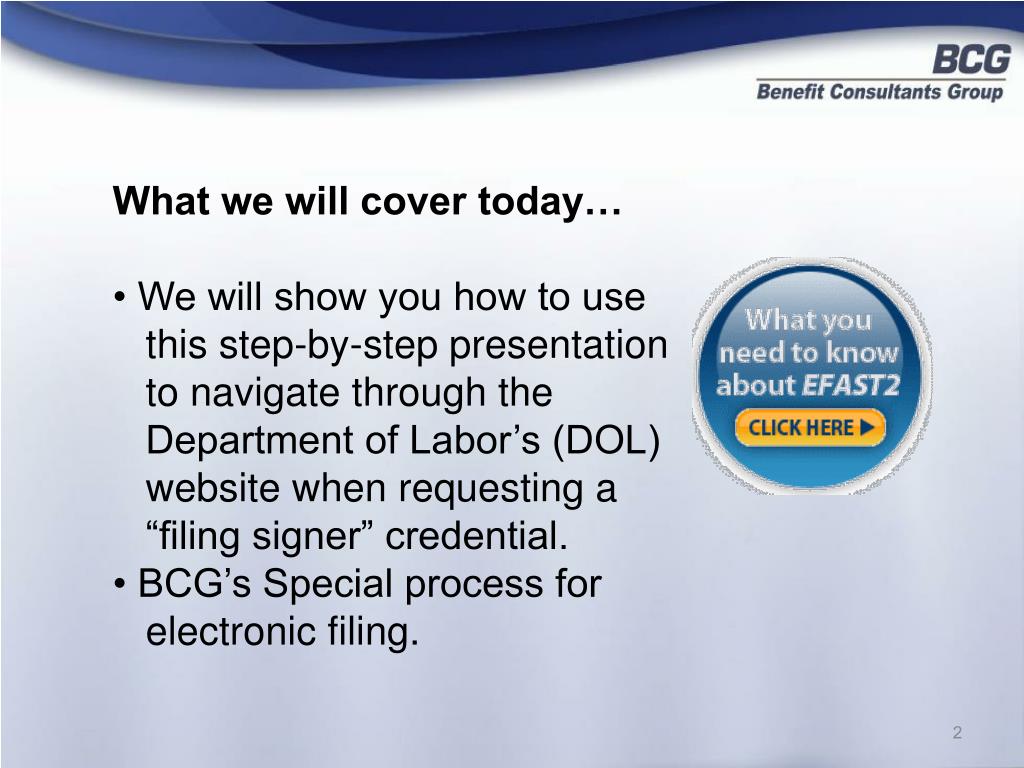 BCG
Benefit Consultants Group

What we will cover today…

• We will show you how to use this step-by-step presentation to navigate through the Department of Labor’s (DOL) website when requesting a “filing signer” credential.
• BCG’s Special process for electronic filing.

What you need to know about EFAST2
CLICK HERE

2